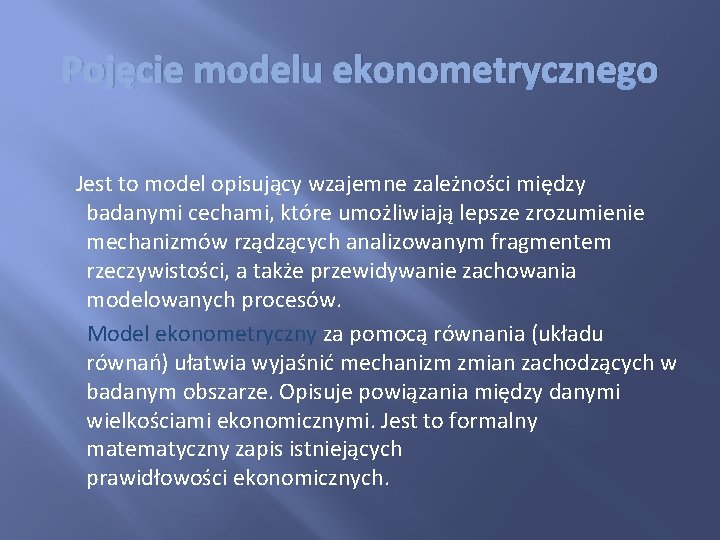 Pojęcie modelu ekonometrycznego

Jest to model opisujący wzajemne zależności między badanymi cechami, które umożliwiają lepsze zrozumienie mechanizmów rządzących analizowanym fragmentem rzeczywistości, a także przewidywanie zachowania modelowanych procesów.

Model ekonometryczny za pomocą równania (układu równań) ułatwia wyjaśnić mechanizm zmian zachodzących w badanym obszarze. Opisuje powiązania między danymi wielkościami ekonomicznymi. Jest to formalny matematyczny zapis istniejących prawidłowości ekonomicznych.